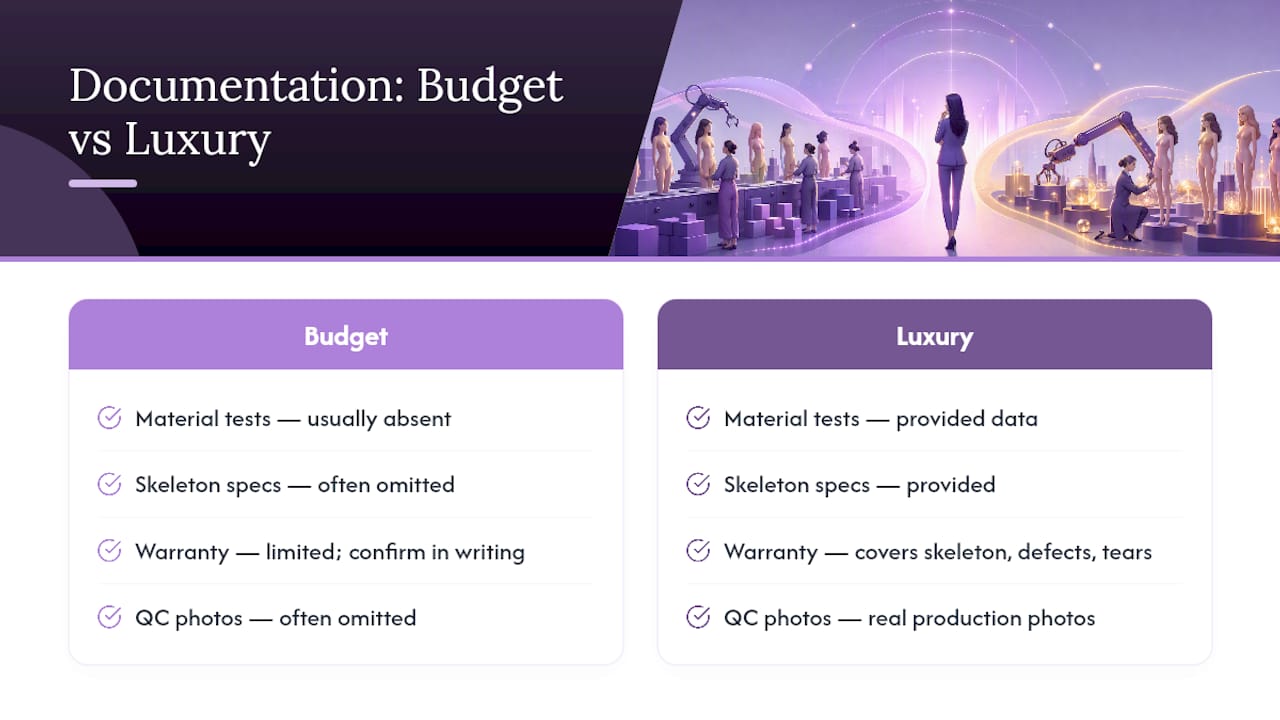 Documentation: Budget vs Luxury

Budget

Material tests — usually absent

Skeleton specs — often omitted

Warranty — limited; confirm in writing

QC photos — often omitted

Luxury

Material tests — provided data

Skeleton specs — provided

Warranty — covers skeleton, defects, tears

QC photos — real production photos